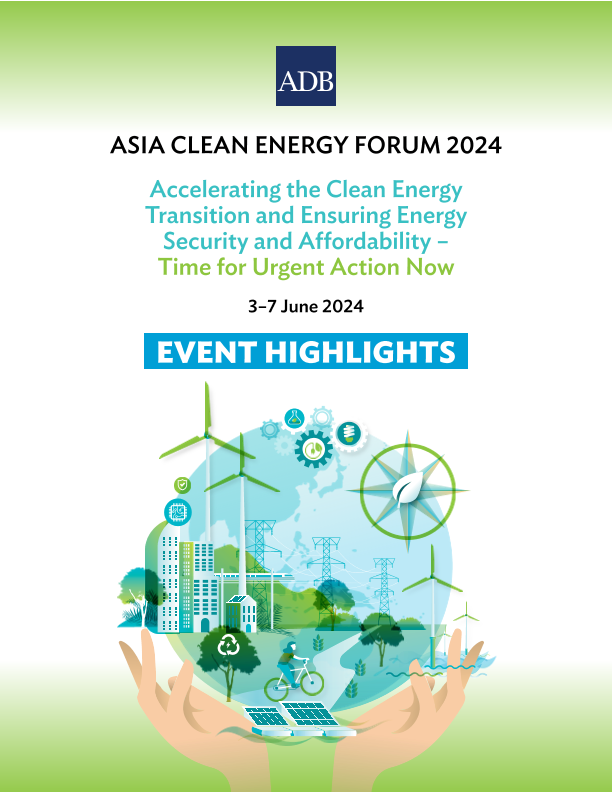 ADB

ASIA CLEAN ENERGY FORUM 2024

Accelerating the Clean Energy Transition and Ensuring Energy Security and Affordability – Time for Urgent Action Now

3–7 June 2024

EVENT HIGHLIGHTS